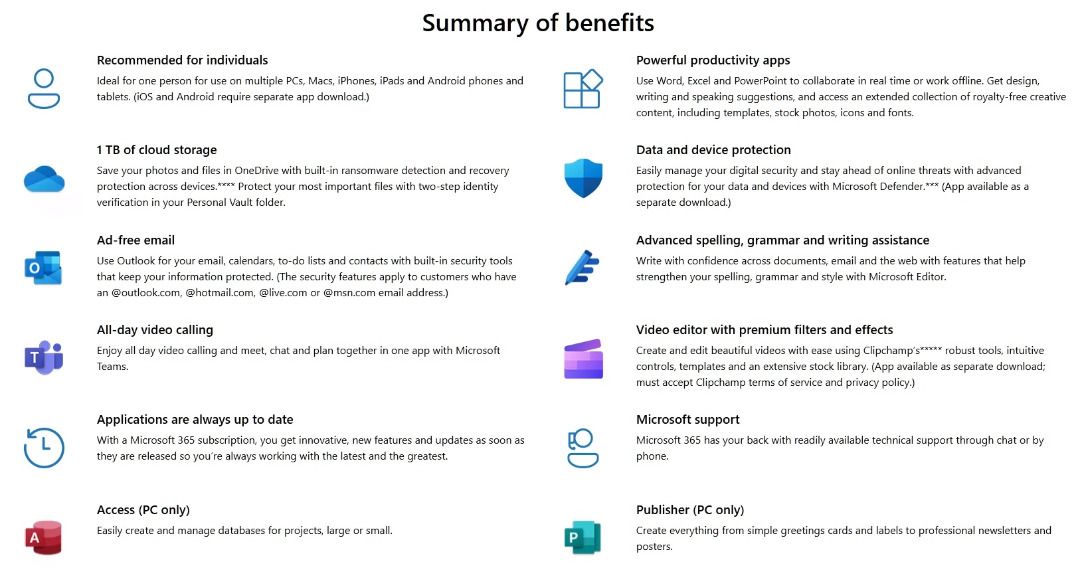 Summary of benefits

Recommended for individuals
Ideal for one person for use on multiple PCs, Macs, iPhones, iPads and Android phones and tablets. (iOS and Android require separate app download.)

1 TB of cloud storage
Save your photos and files in OneDrive with built-in ransomware detection and recovery protection across devices.**** Protect your most important files with two-step identity verification in your Personal Vault folder.

Ad-free email
Use Outlook for your email, calendars, to-do lists and contacts with built-in security tools that keep your information protected. (The security features apply to customers who have an @outlook.com, @hotmail.com, @live.com or @msn.com email address.)

All-day video calling
Enjoy all day video calling and meet, chat and plan together in one app with Microsoft Teams.

Applications are always up to date
With a Microsoft 365 subscription, you get innovative, new features and updates as soon as they are released so you're always working with the latest and the greatest.

Access (PC only)
Easily create and manage databases for projects, large or small.

Powerful productivity apps
Use Word, Excel and PowerPoint to collaborate in real time or work offline. Get design, writing and speaking suggestions, and access an extended collection of royalty-free creative content, including templates, stock photos, icons and fonts.

Data and device protection
Easily manage your digital security and stay ahead of online threats with advanced protection for your data and devices with Microsoft Defender.*** (App available as a separate download.)

Advanced spelling, grammar and writing assistance
Write with confidence across documents, email and the web with features that help strengthen your spelling, grammar and style with Microsoft Editor.

Video editor with premium filters and effects
Create and edit beautiful videos with ease using Clipchamp's***** robust tools, intuitive controls, templates and an extensive stock library. (App available as separate download; must accept Clipchamp terms of service and privacy policy.)

Microsoft support
Microsoft 365 has your back with readily available technical support through chat or by phone.

Publisher (PC only)
Create everything from simple greetings cards and labels to professional newsletters and posters.